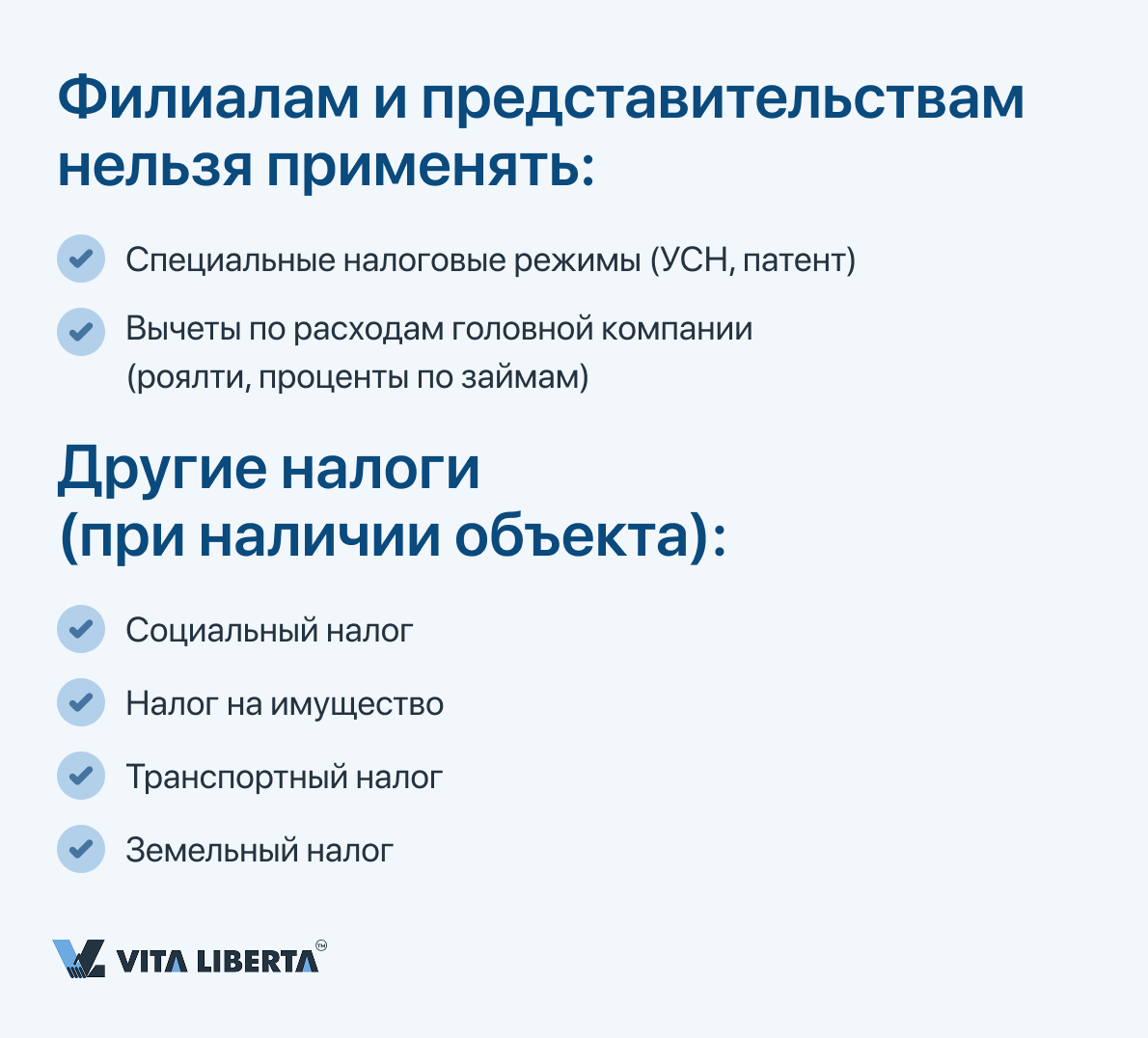 Филиалам и представительствам нельзя применять:

Специальные налоговые режимы (УСН, патент)

Вычеты по расходам головной компании (роялти, проценты по займам)

Другие налоги (при наличии объекта):

Социальный налог

Налог на имущество

Транспортный налог

Земельный налог

VITA LIBERTA™